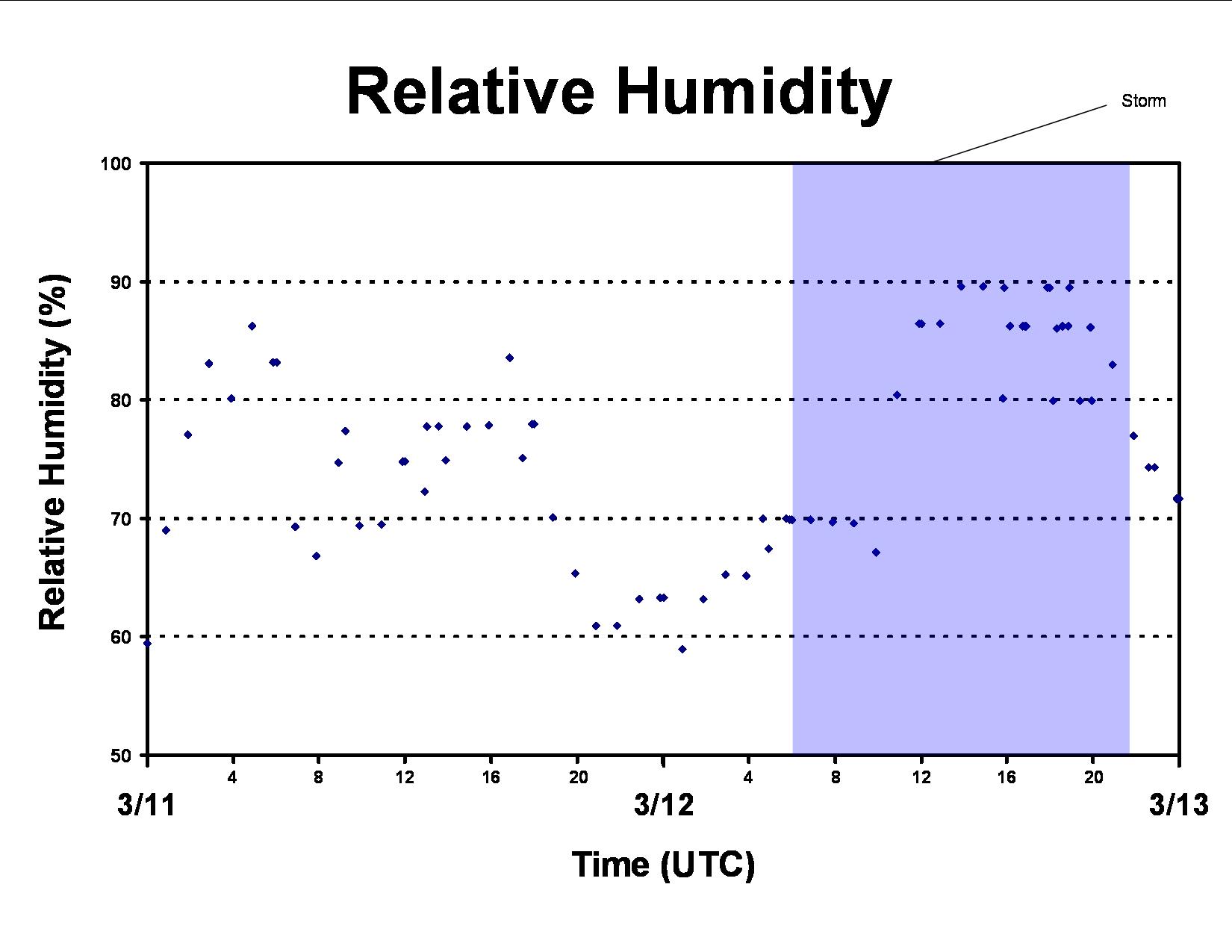 Relative Humidity

Storm

Relative Humidity (%)

100
90
80
70
60
50

4
8
12
16
20
4
8
12
16
20

3/11
3/12
3/13

Time (UTC)